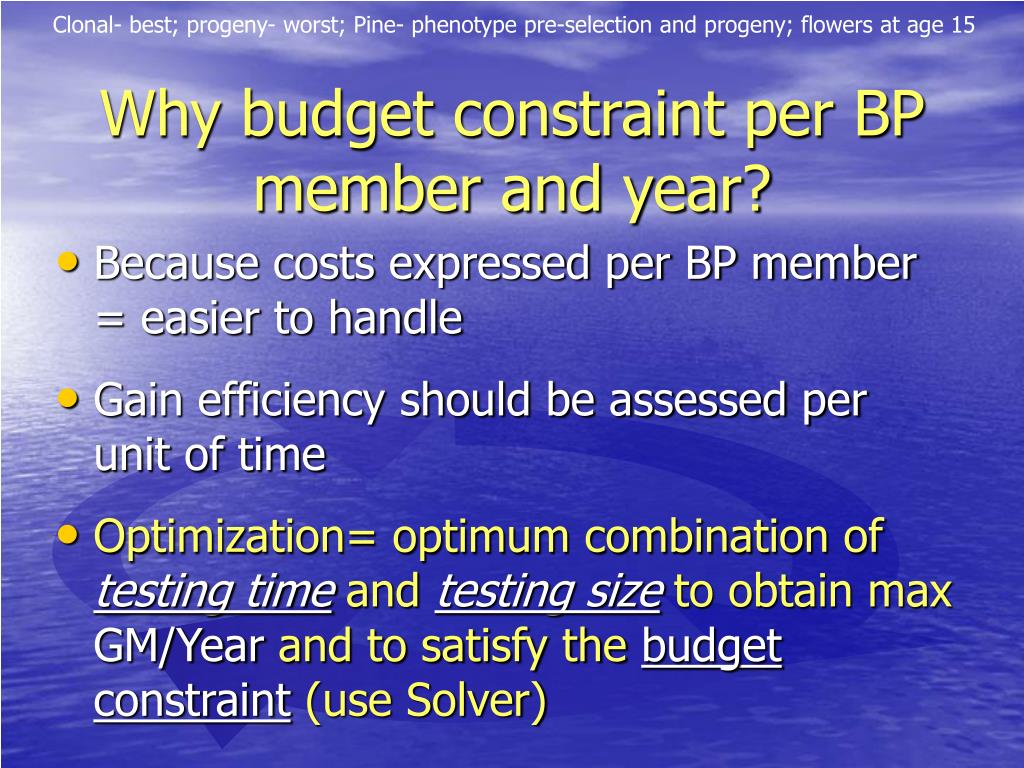 Clonal- best; progeny- worst; Pine- phenotype pre-selection and progeny; flowers at age 15

Why budget constraint per BP member and year?

• Because costs expressed per BP member = easier to handle

• Gain efficiency should be assessed per unit of time

• Optimization= optimum combination of testing time and testing size to obtain max GM/Year and to satisfy the budget constraint (use Solver)